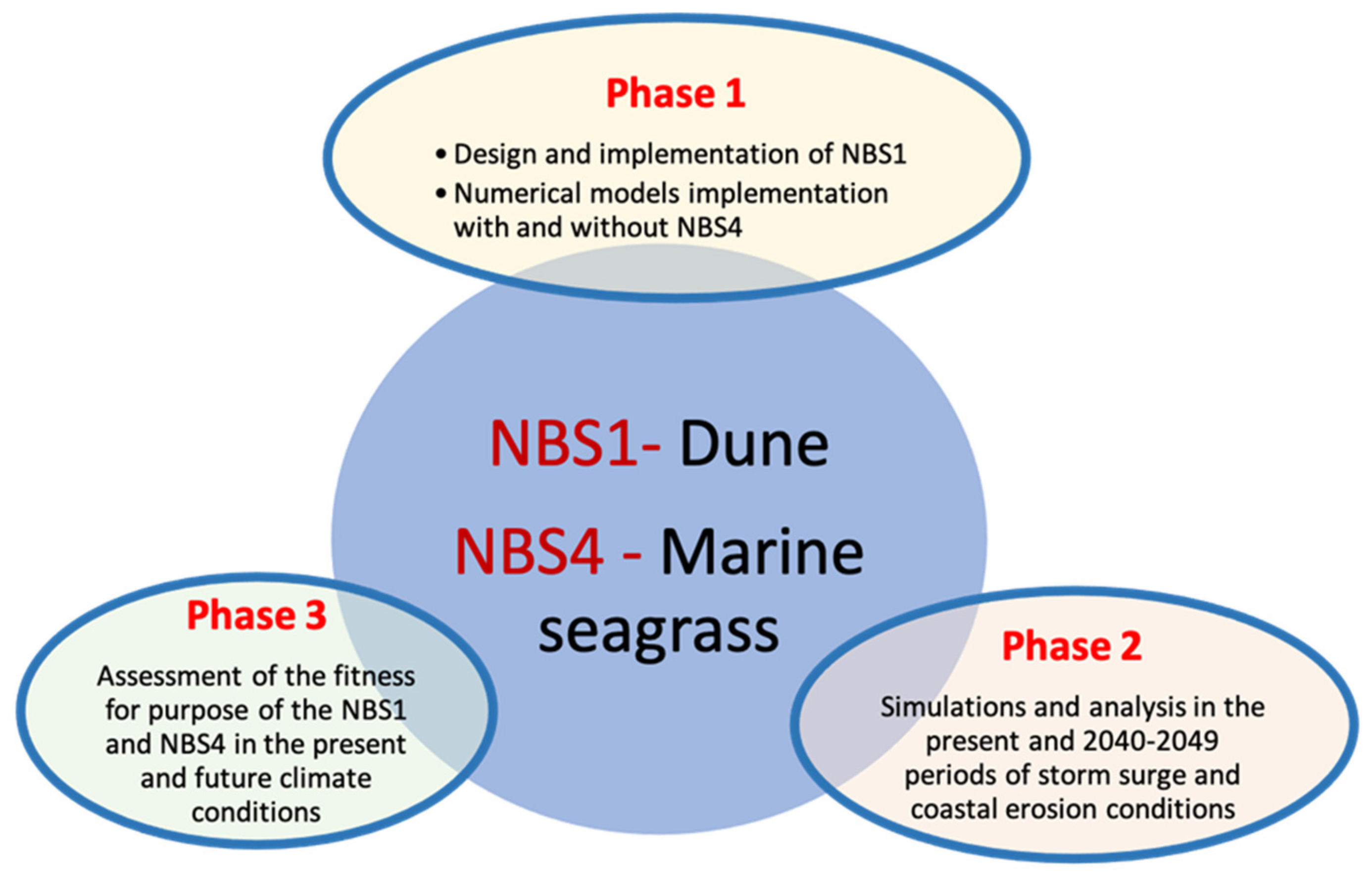 Phase 1

• Design and implementation of NBS1
• Numerical models implementation with and without NBS4

NBS1- Dune

NBS4 - Marine seagrass

Phase 3

Assessment of the fitness for purpose of the NBS1 and NBS4 in the present and future climate conditions

Phase 2

Simulations and analysis in the present and 2040-2049 periods of storm surge and coastal erosion conditions